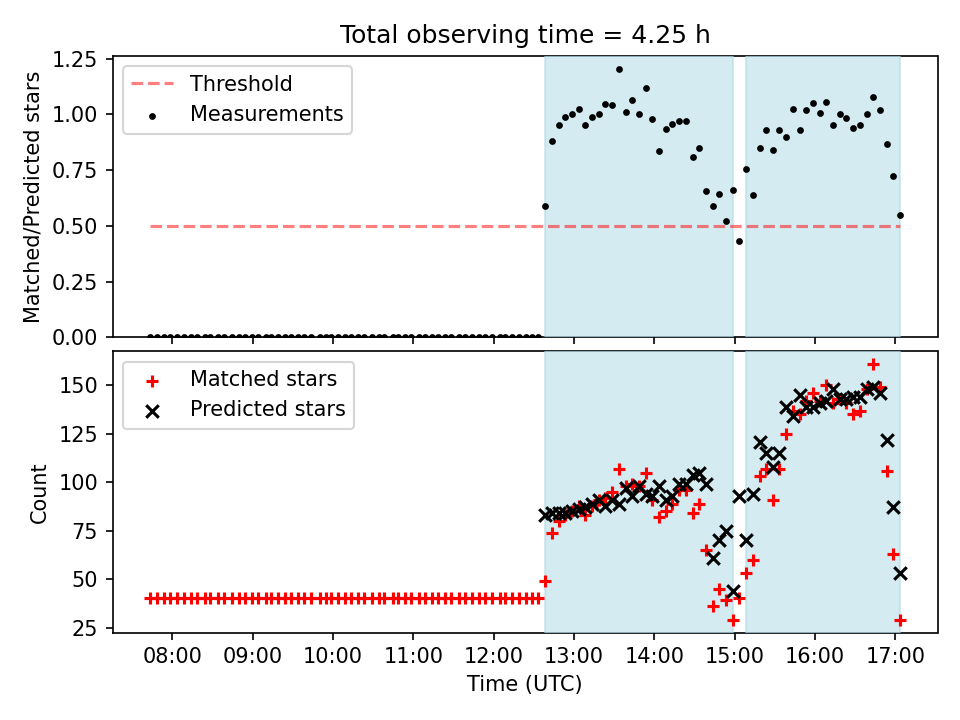 Total observing time = 4.25 h

Threshold
Measurements

Matched/Predicted stars

1.25
1.00
0.75
0.50
0.25
0.00

Matched stars
Predicted stars

Count

150
125
100
75
50
25

08:00
09:00
10:00
11:00
12:00
13:00
14:00
15:00
16:00
17:00

Time (UTC)